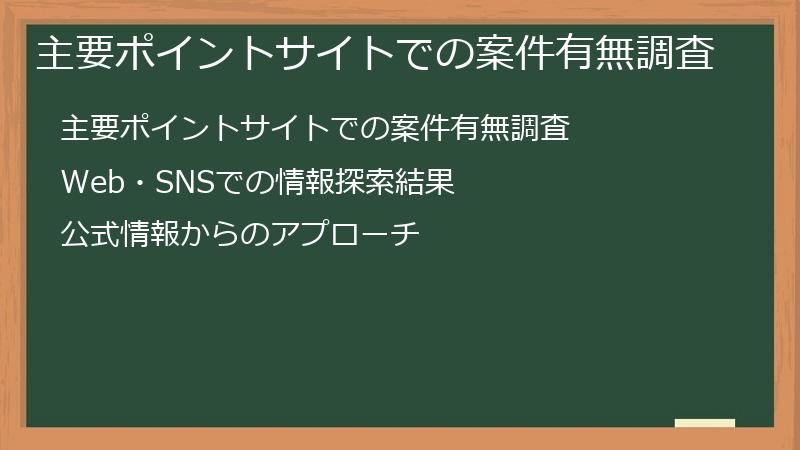 主要ポイントサイトでの案件有無調査

主要ポイントサイトでの案件有無調査

Web・SNSでの情報探索結果

公式情報からのアプローチ